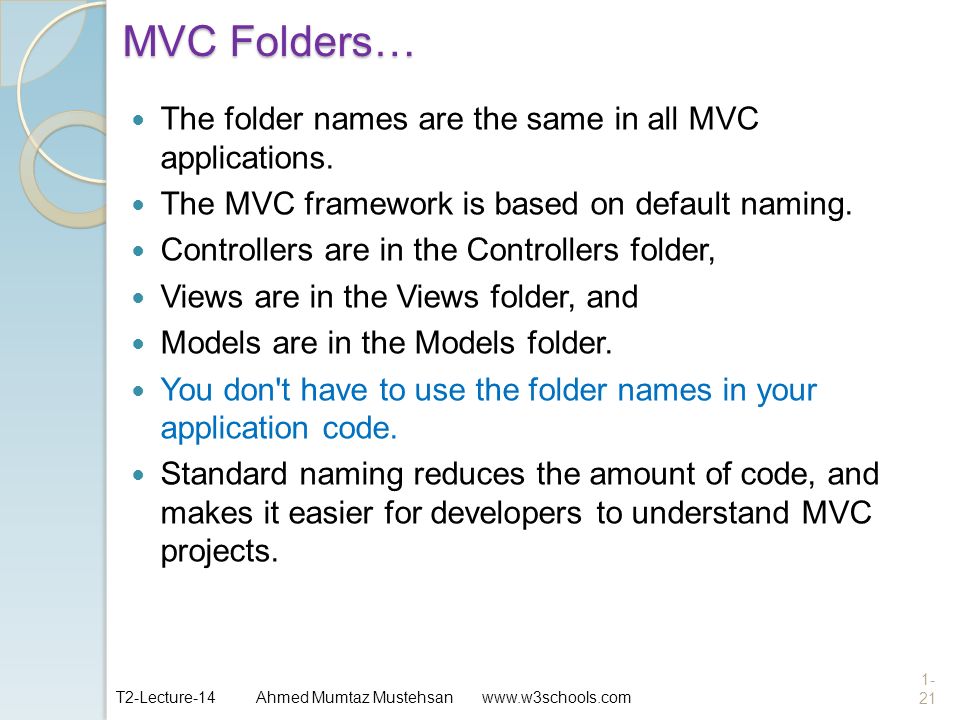 MVC Folders…

- The folder names are the same in all MVC applications.
- The MVC framework is based on default naming.
- Controllers are in the Controllers folder,
- Views are in the Views folder, and
- Models are in the Models folder.
- You don't have to use the folder names in your application code.
- Standard naming reduces the amount of code, and makes it easier for developers to understand MVC projects.

T2-Lecture-14 Ahmed Mumtaz Mustehsan www.w3schools.com

1-21